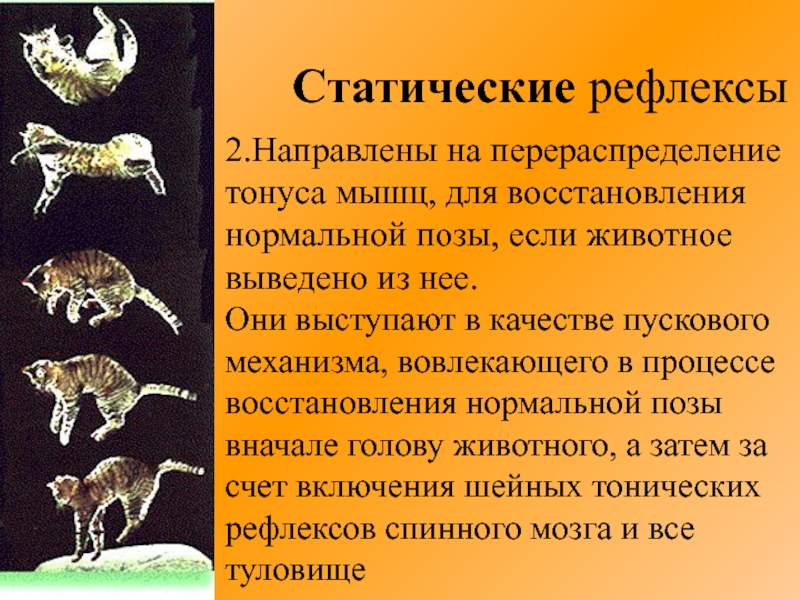 Статические рефлексы

2.Направлены на перераспределение тонуса мышц, для восстановления нормальной позы, если животное выведено из нее.
Они выступают в качестве пускового механизма, вовлекающего в процессе восстановления нормальной позы вначале голову животного, а затем за счет включения шейных тонических рефлексов спинного мозга и все туловище